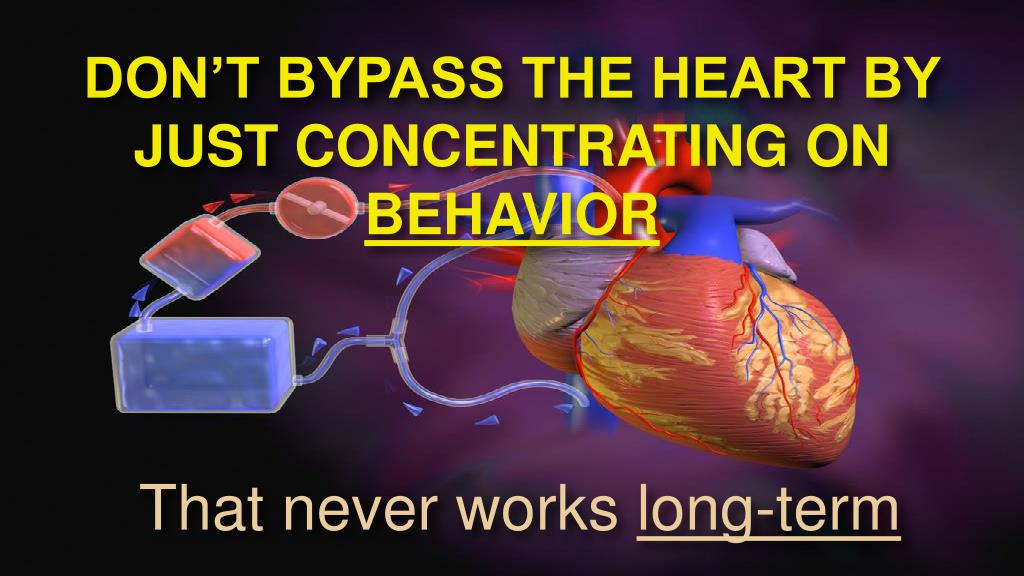 DON'T BYPASS THE HEART BY JUST CONCENTRATING ON BEHAVIOR

That never works long-term